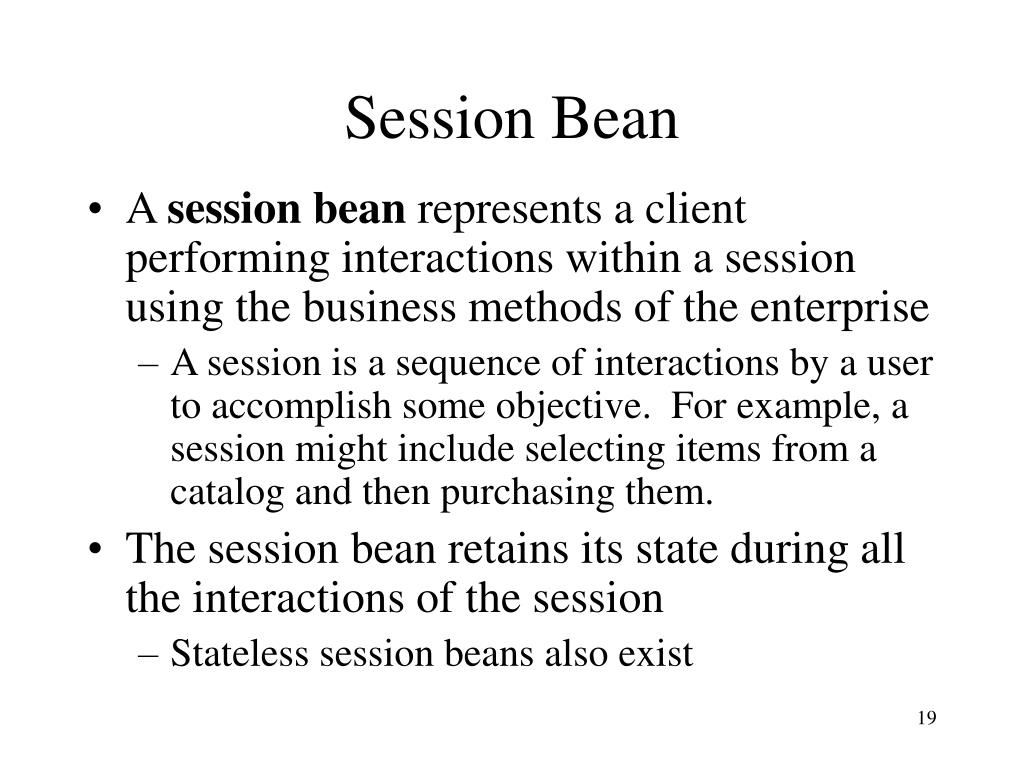 Session Bean

• A **session bean** represents a client performing interactions within a session using the business methods of the enterprise
  – A session is a sequence of interactions by a user to accomplish some objective. For example, a session might include selecting items from a catalog and then purchasing them.
• The session bean retains its state during all the interactions of the session
  – Stateless session beans also exist

19